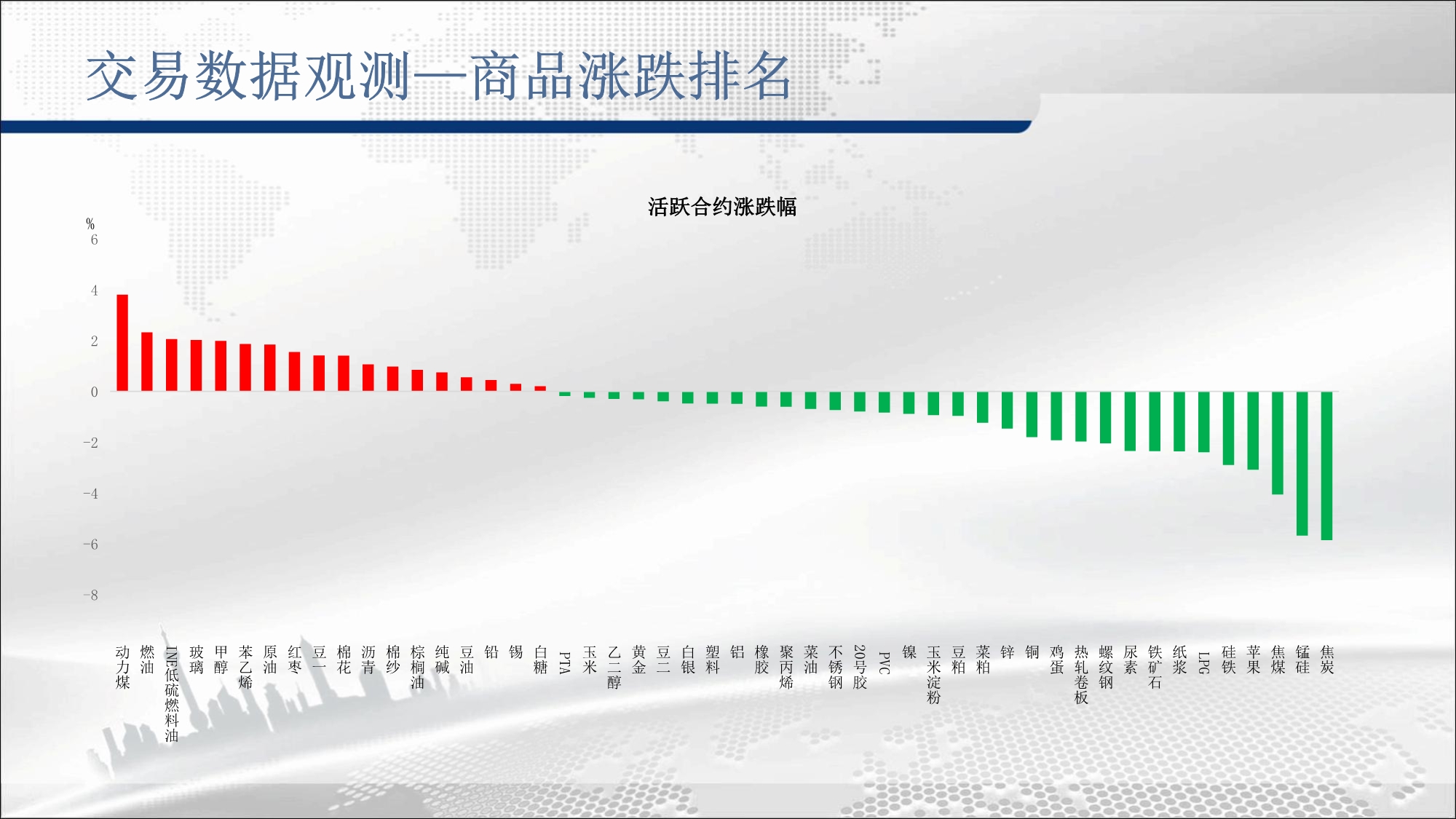 交易数据观测—商品涨跌排名

活跃合约涨跌幅

%
6
4
2
0
-2
-4
-6
-8

动力煤
燃油
INE低硫燃料油
玻璃
甲醇
苯乙烯
原油
红枣
豆一
棉花
沥青
棉纱
棕榈油
纯碱
豆油
铅
锡
白糖
PTA
玉米
乙二醇
黄金
豆二
白银
塑料
铝
橡胶
聚丙烯
菜油
不锈钢
20号胶
PVC
镍
玉米淀粉
豆粕
菜粕
锌
铜
鸡蛋
热轧卷板
螺纹钢
尿素
铁矿石
纸浆
LPG
硅铁
苹果
焦煤
锰硅
焦炭